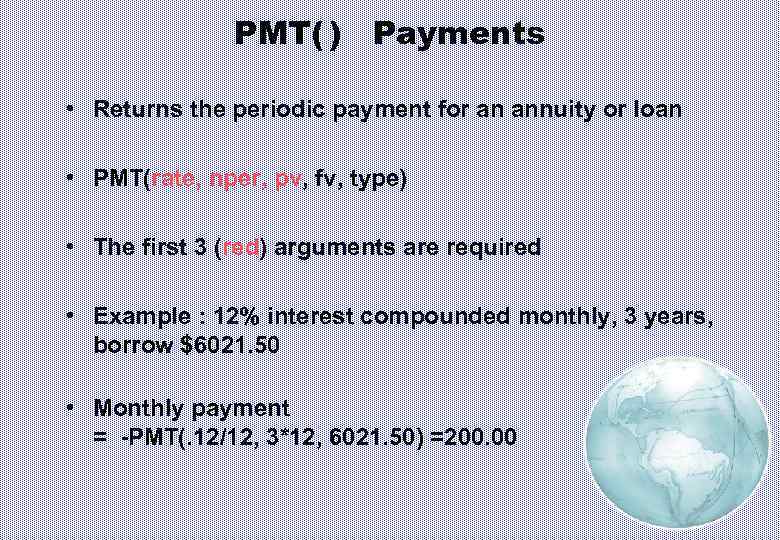 PMT( ) Payments

• Returns the periodic payment for an annuity or loan

• PMT(rate, nper, pv, fv, type)

• The first 3 (red) arguments are required

• Example : 12% interest compounded monthly, 3 years, borrow $6021.50

• Monthly payment = -PMT(.12/12, 3*12, 6021.50) =200.00